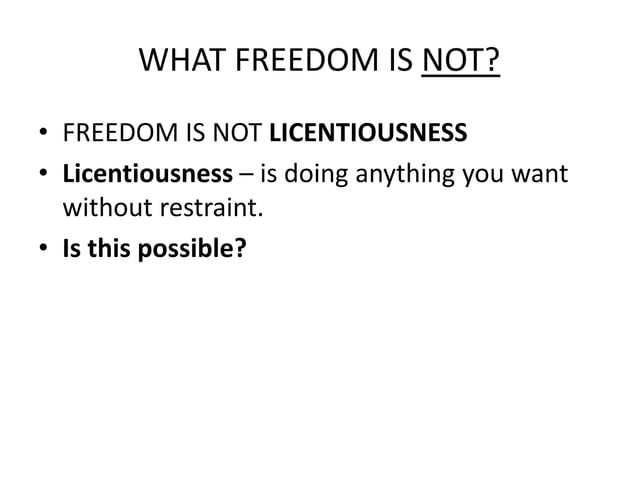 WHAT FREEDOM IS NOT?

• FREEDOM IS NOT LICENTIOUSNESS
• Licentiousness – is doing anything you want without restraint.
• Is this possible?